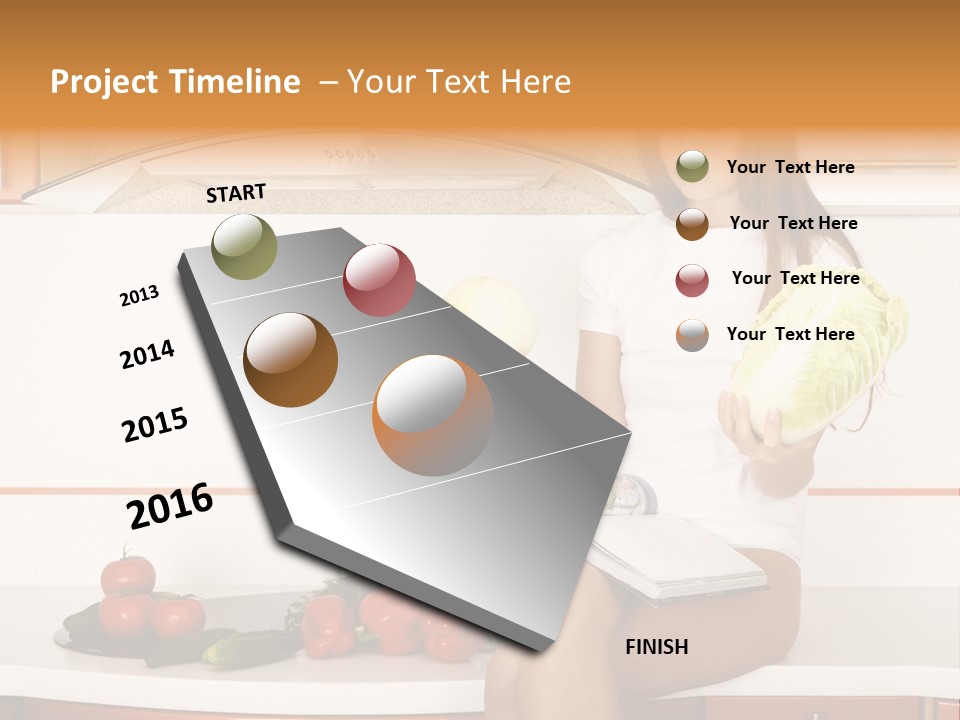 Project Timeline – Your Text Here

START

2013

2014

2015

2016

FINISH

Your Text Here

Your Text Here

Your Text Here

Your Text Here